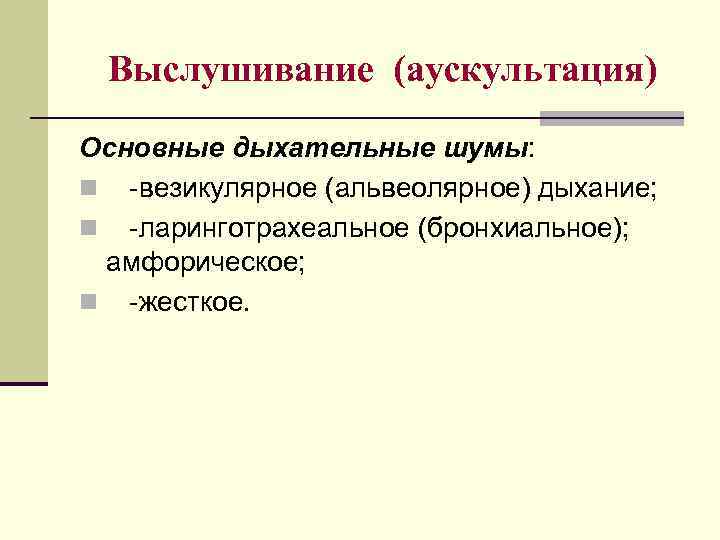 Выслушивание (аускультация)

Основные дыхательные шумы:

-везикулярное (альвеолярное) дыхание;

-ларинготрахеальное (бронхиальное); амфорическое;

-жесткое.